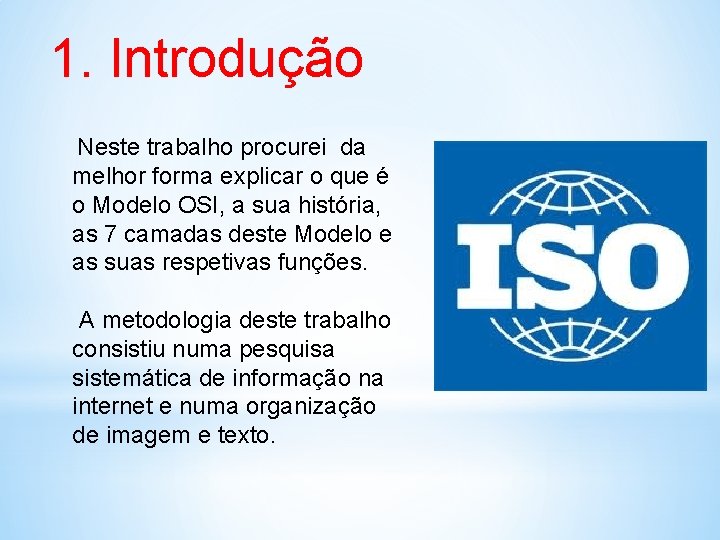 1. Introdução

Neste trabalho procurei da melhor forma explicar o que é o Modelo OSI, a sua história, as 7 camadas deste Modelo e as suas respetivas funções.

A metodologia deste trabalho consistiu numa pesquisa sistemática de informação na internet e numa organização de imagem e texto.

ISO